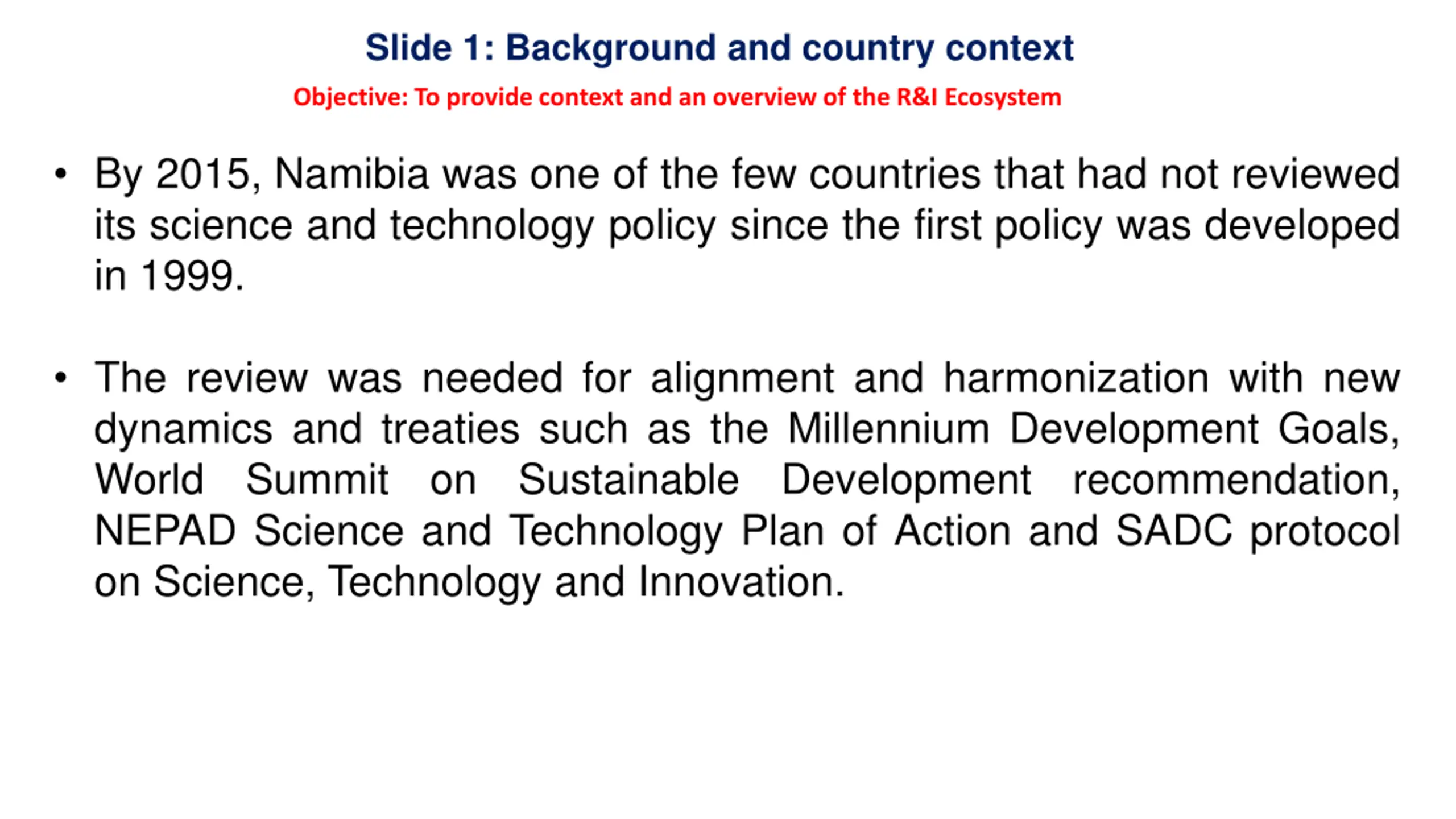 Slide 1: Background and country context

Objective: To provide context and an overview of the R&I Ecosystem

• By 2015, Namibia was one of the few countries that had not reviewed its science and technology policy since the first policy was developed in 1999.

• The review was needed for alignment and harmonization with new dynamics and treaties such as the Millennium Development Goals, World Summit on Sustainable Development recommendation, NEPAD Science and Technology Plan of Action and SADC protocol on Science, Technology and Innovation.